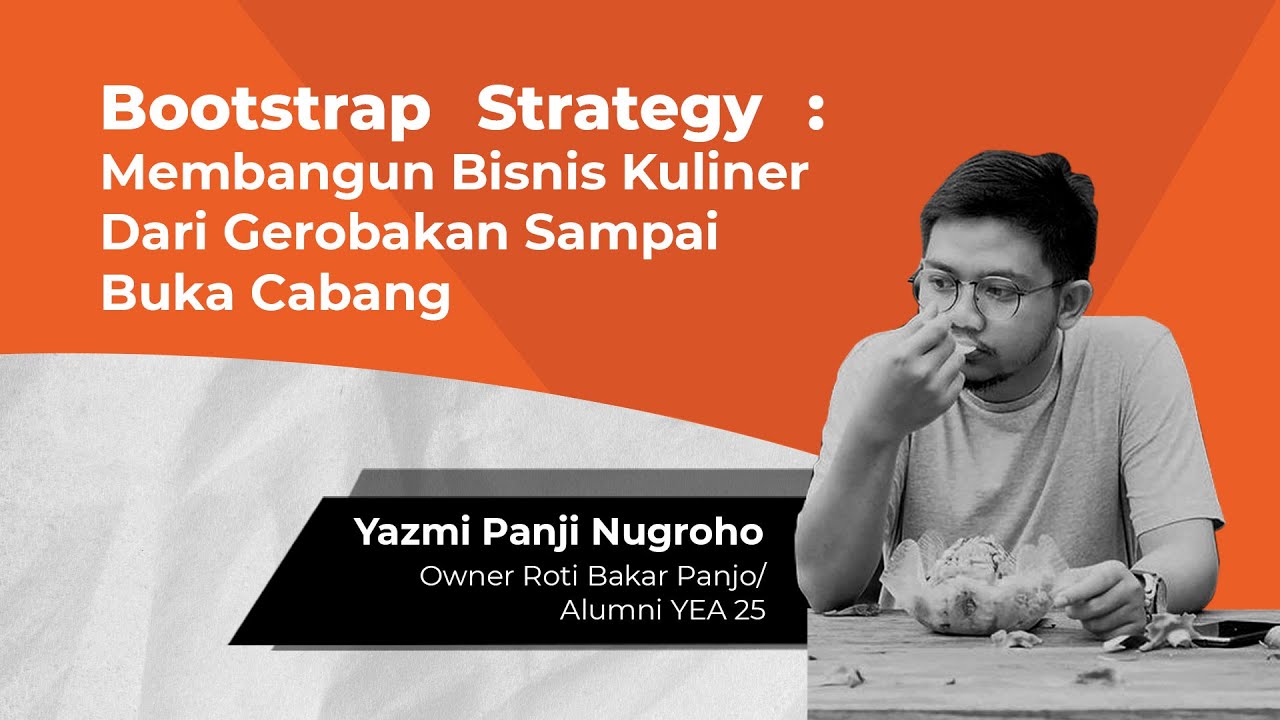 Bootstrap Strategy :
Membangun Bisnis Kuliner Dari Gerobakan Sampai Buka Cabang

Yazmi Panji Nugroho
Owner Roti Bakar Panjo/
Alumni YEA 25